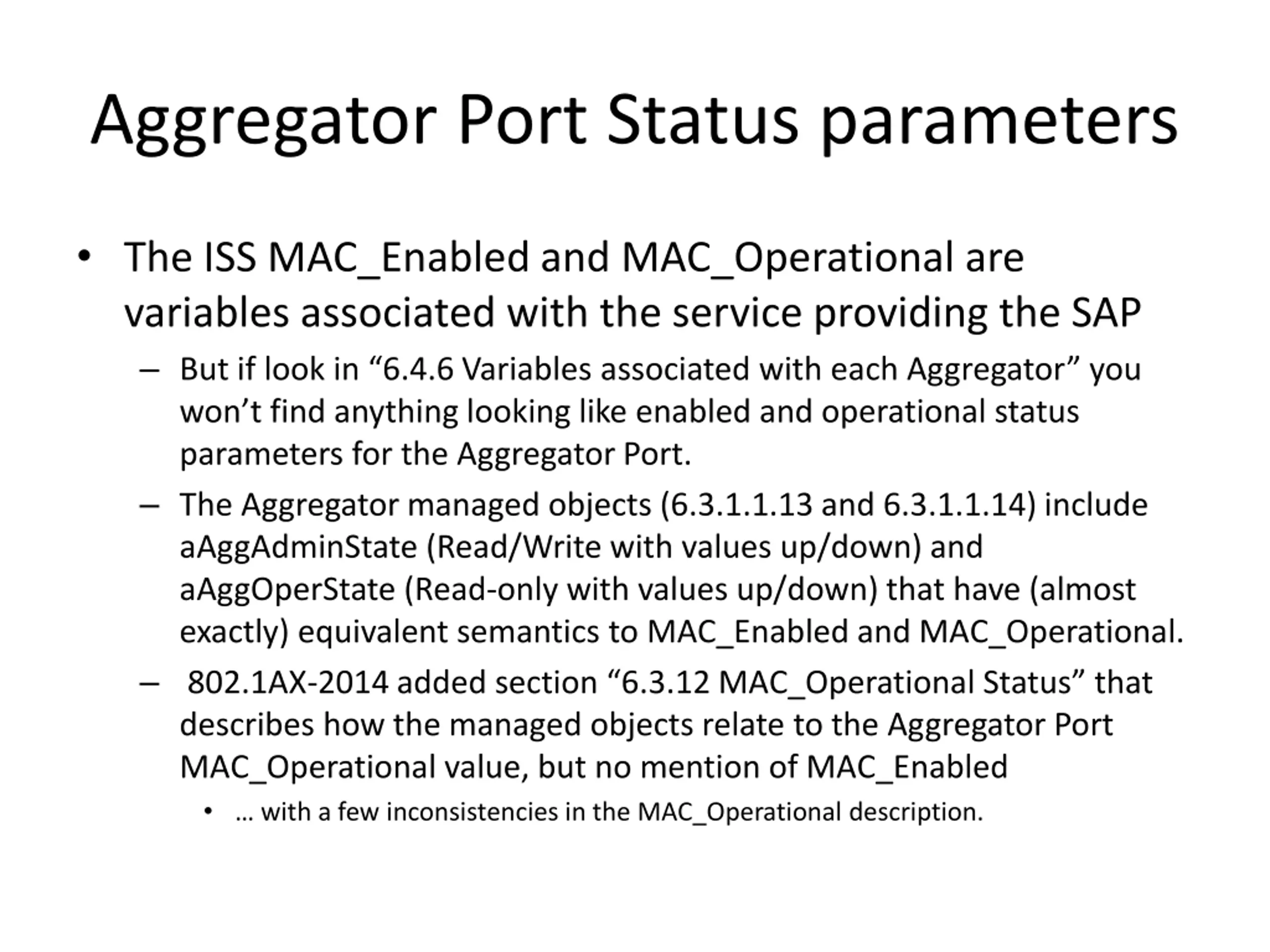 Aggregator Port Status parameters

• The ISS MAC_Enabled and MAC_Operational are variables associated with the service providing the SAP

– But if look in “6.4.6 Variables associated with each Aggregator” you won’t find anything looking like enabled and operational status parameters for the Aggregator Port.

– The Aggregator managed objects (6.3.1.1.13 and 6.3.1.1.14) include aAggAdminState (Read/Write with values up/down) and aAggOperState (Read-only with values up/down) that have (almost exactly) equivalent semantics to MAC_Enabled and MAC_Operational.

– 802.1AX-2014 added section “6.3.12 MAC_Operational Status” that describes how the managed objects relate to the Aggregator Port MAC_Operational value, but no mention of MAC_Enabled

• … with a few inconsistencies in the MAC_Operational description.